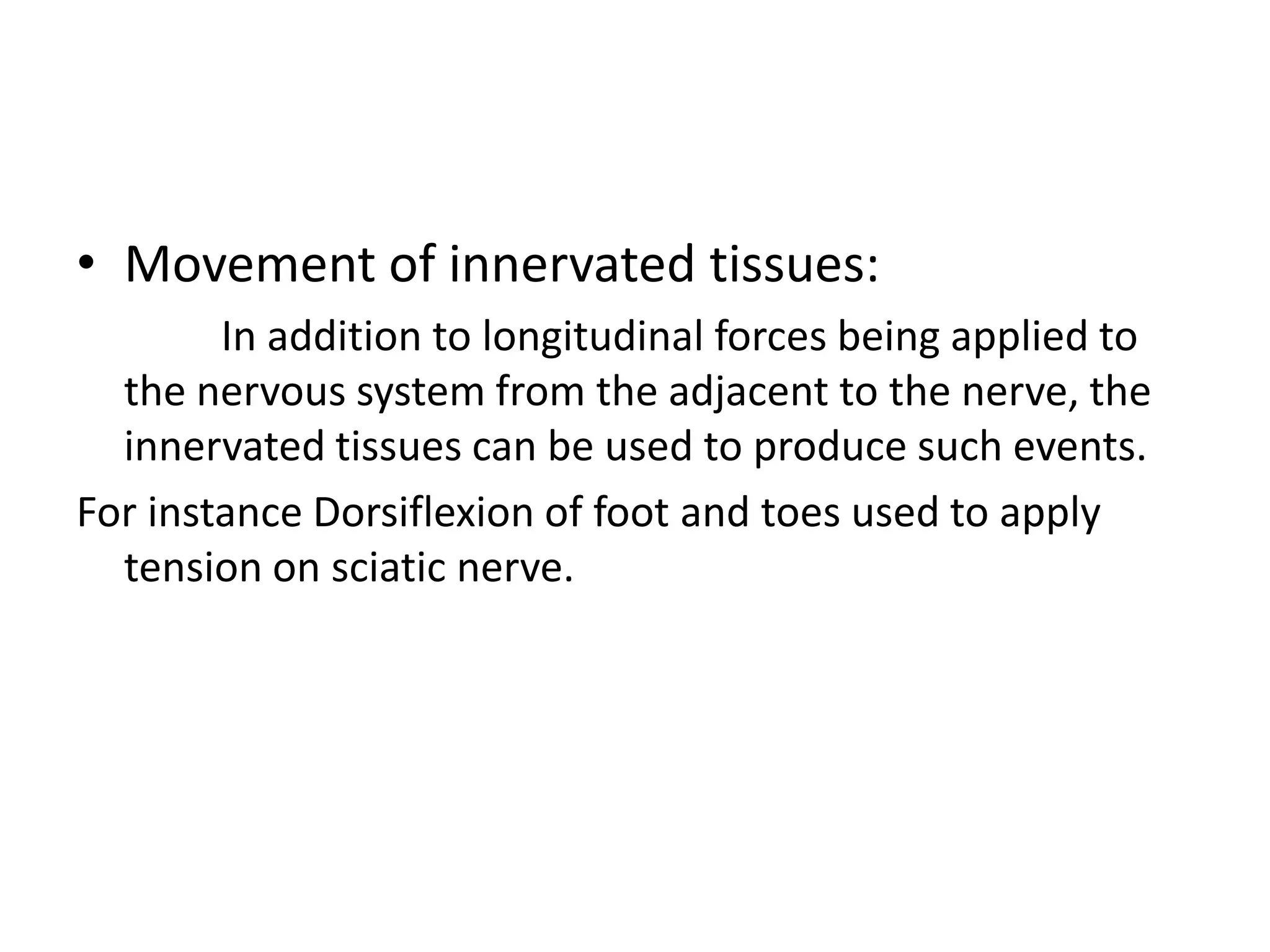 • Movement of innervated tissues:

In addition to longitudinal forces being applied to the nervous system from the adjacent to the nerve, the innervated tissues can be used to produce such events.

For instance Dorsiflexion of foot and toes used to apply tension on sciatic nerve.